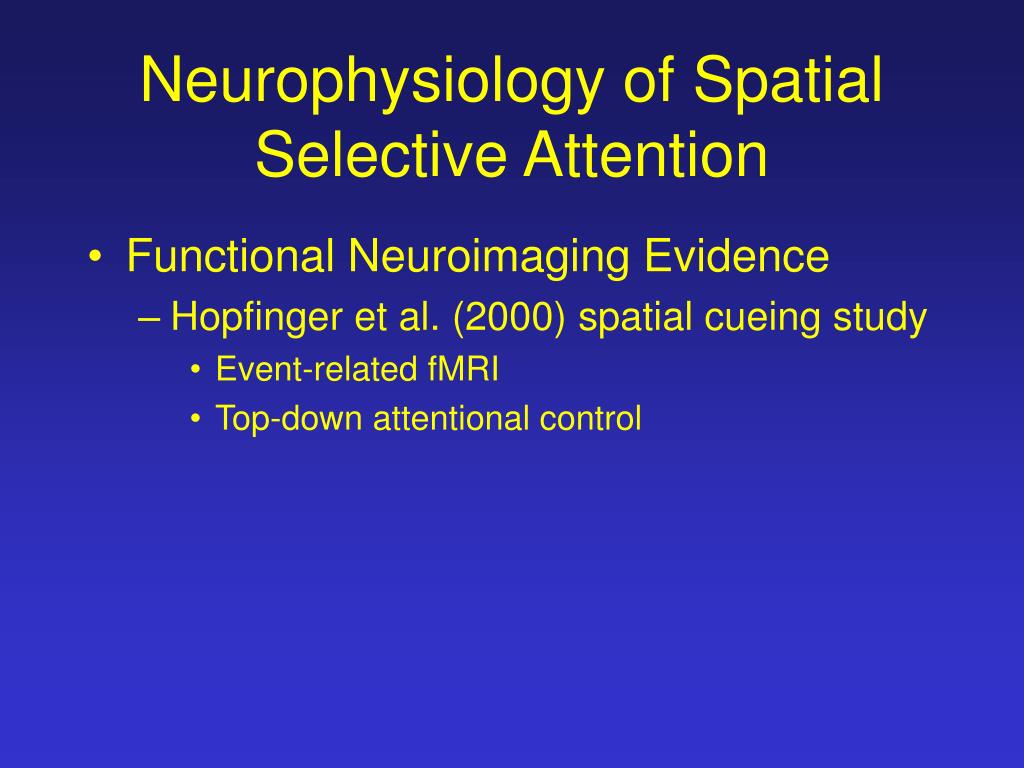 Neurophysiology of Spatial Selective Attention

• Functional Neuroimaging Evidence
– Hopfinger et al. (2000) spatial cueing study
• Event-related fMRI
• Top-down attentional control